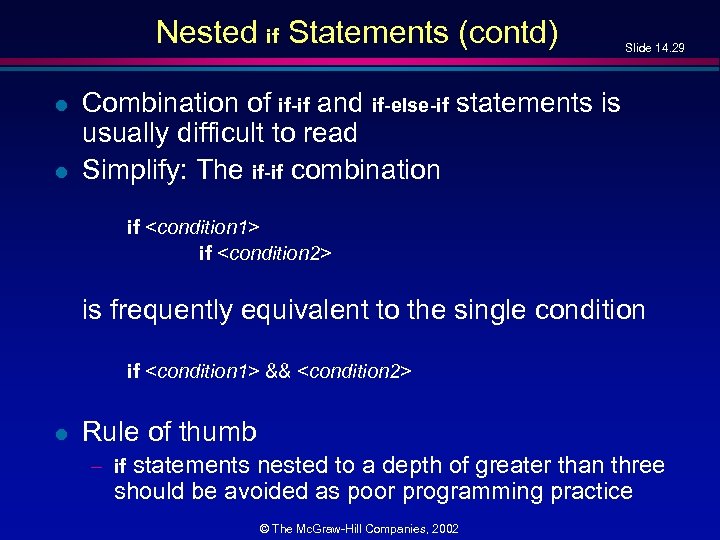 Nested if Statements (contd)

Slide 14.29

- Combination of if-if and if-else-if statements is usually difficult to read
- Simplify: The if-if combination

if <condition1>
if <condition2>

is frequently equivalent to the single condition

if <condition1> && <condition2>

- Rule of thumb
  – if statements nested to a depth of greater than three should be avoided as poor programming practice

© The McGraw-Hill Companies, 2002